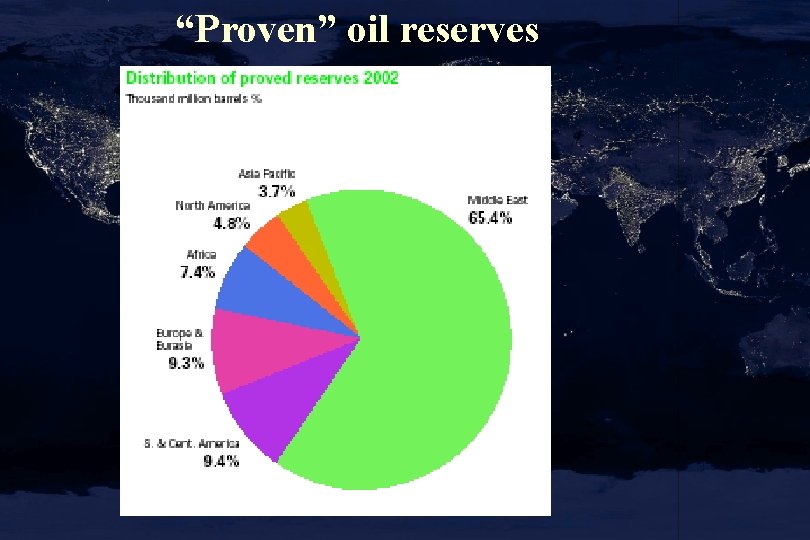 “Proven” oil reserves

Distribution of proved reserves 2002

Thousand million barrels %

Asia Pacific
3.7%

North America
4.8%

Africa
7.4%

Europe & Eurasia
9.3%

S. & Cent. America
9.4%

Middle East
65.4%